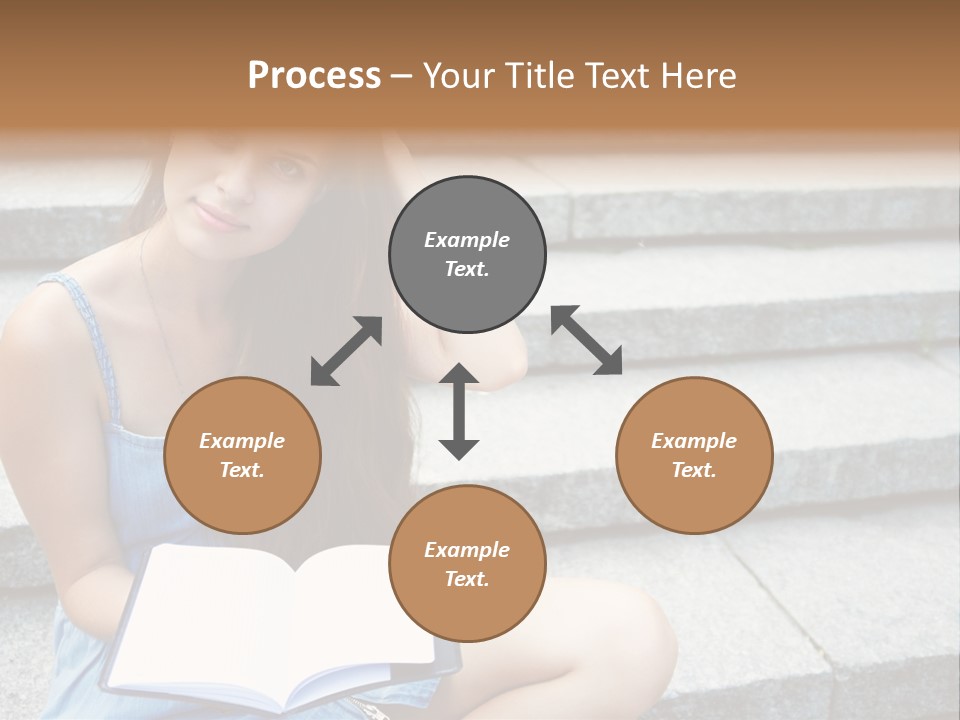 Process – Your Title Text Here

Example Text.

Example Text.

Example Text.

Example Text.